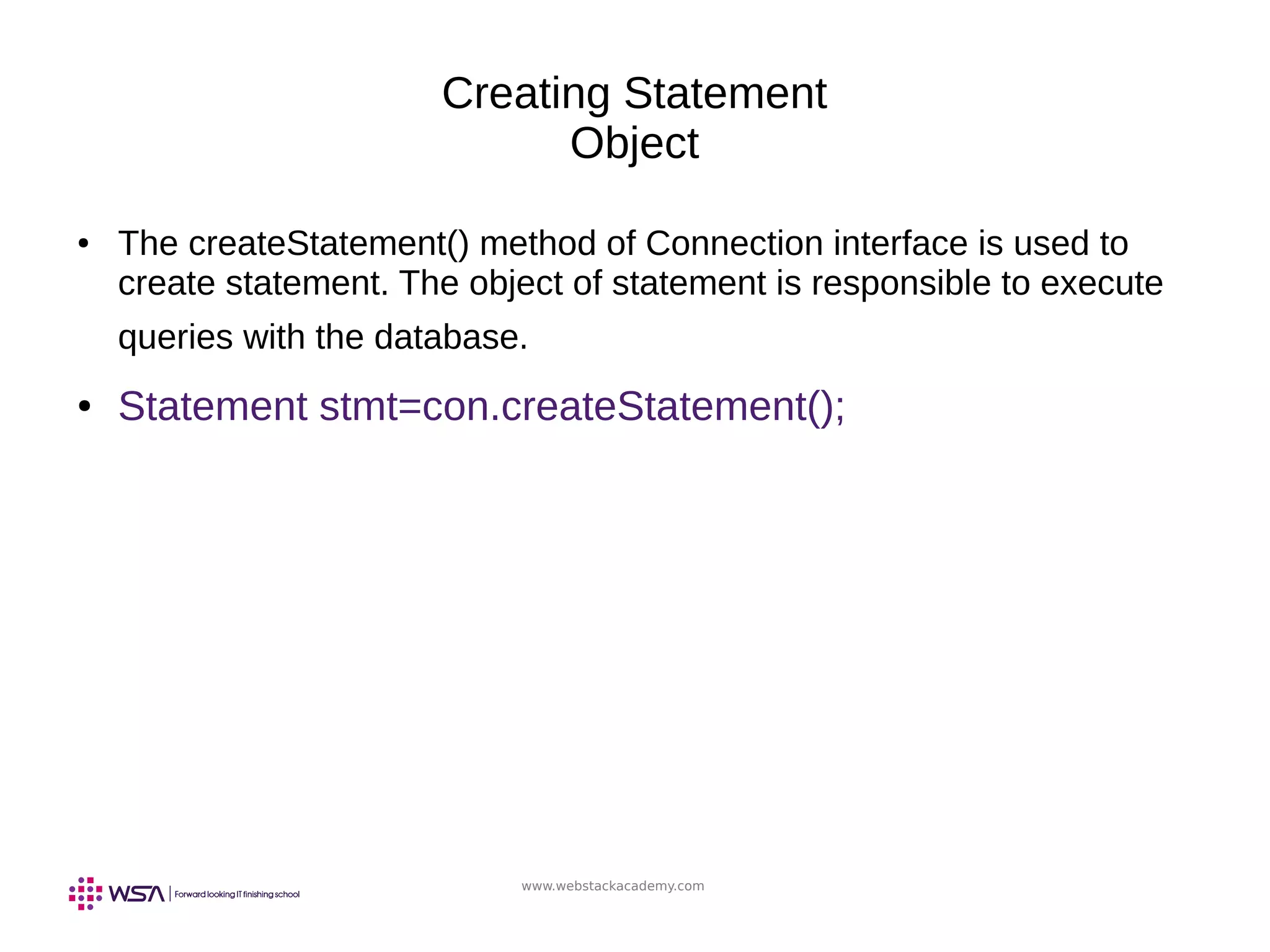 Creating Statement Object

• The createStatement() method of Connection interface is used to create statement. The object of statement is responsible to execute queries with the database.

• Statement stmt=con.createStatement();

WSA | Forward looking IT finishing school

www.webstackacademy.com